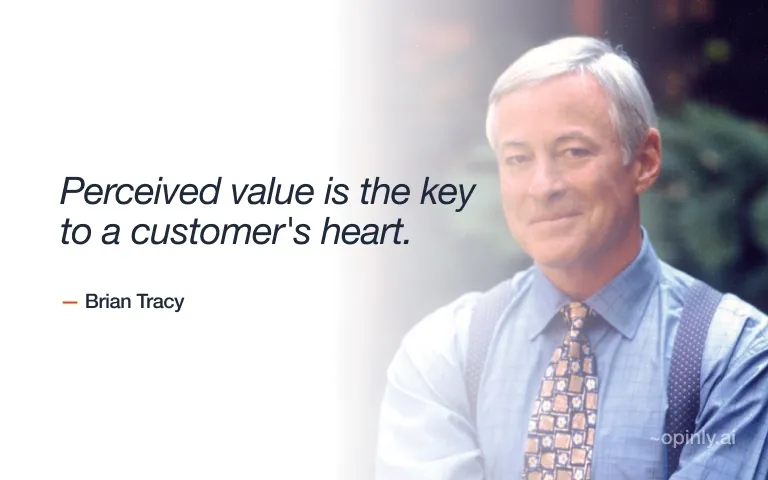 Perceived value is the key to a customer's heart.

— Brian Tracy

~opinly.ai